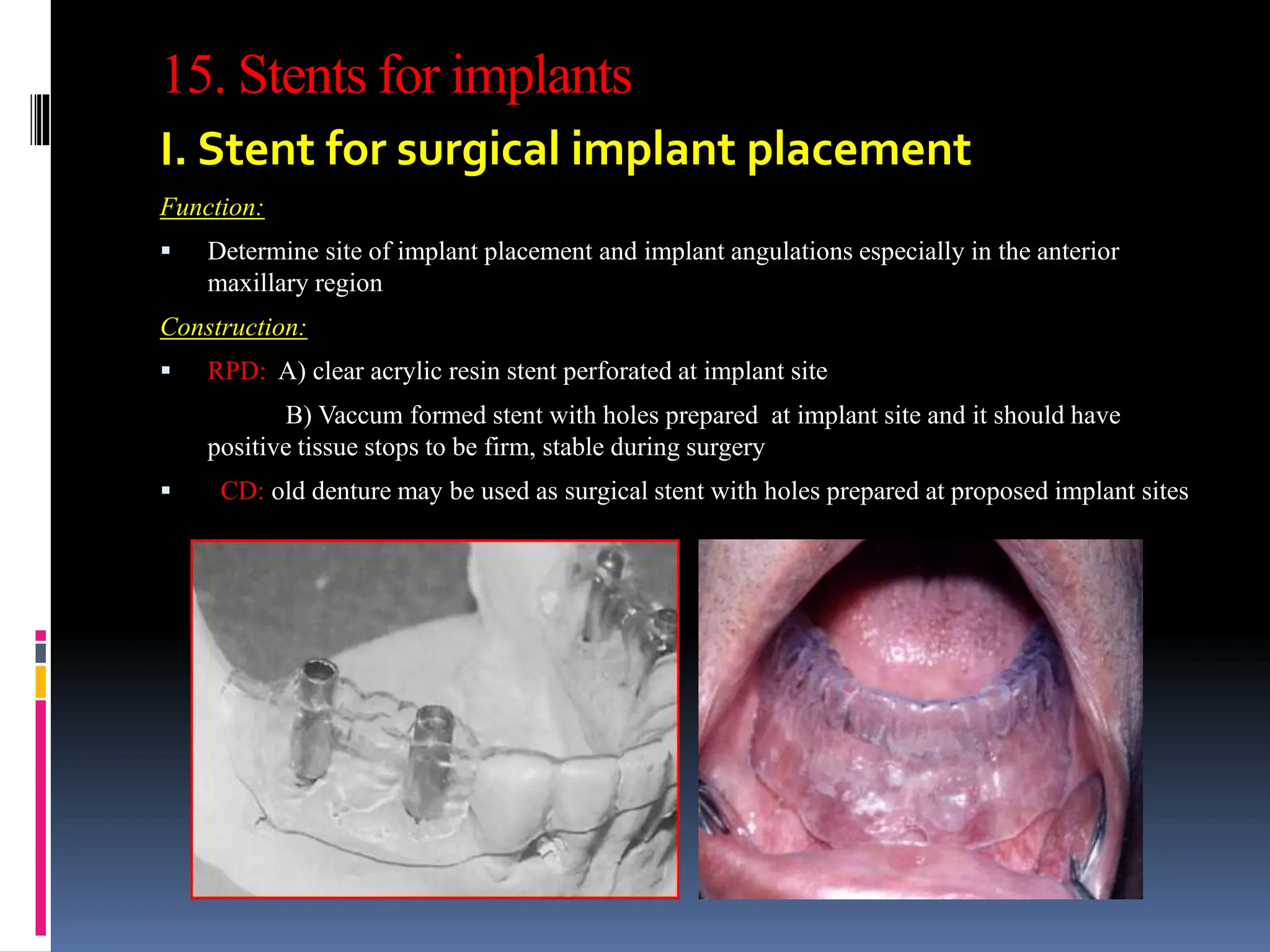 15. Stents for implants

I. Stent for surgical implant placement

Function:

▪ Determine site of implant placement and implant angulations especially in the anterior maxillary region

Construction:

▪ RPD: A) clear acrylic resin stent perforated at implant site

B) Vaccum formed stent with holes prepared at implant site and it should have positive tissue stops to be firm, stable during surgery

▪ CD: old denture may be used as surgical stent with holes prepared at proposed implant sites